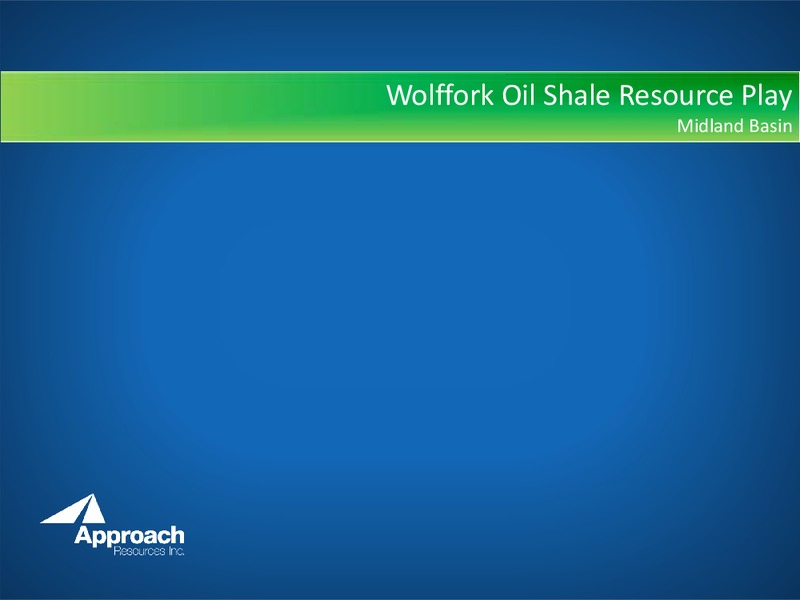 Wolffork Oil Shale Resource Play
Midland Basin

Approach
Resources Inc.